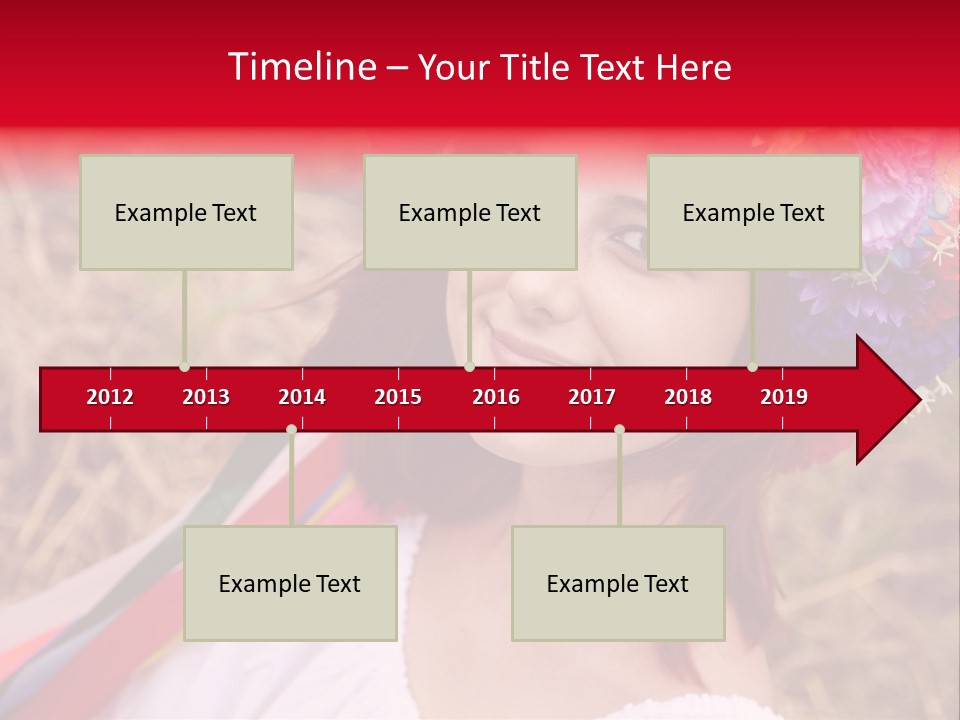 Timeline – Your Title Text Here

Example Text

Example Text

Example Text

2012 2013 2014 2015 2016 2017 2018 2019

Example Text

Example Text